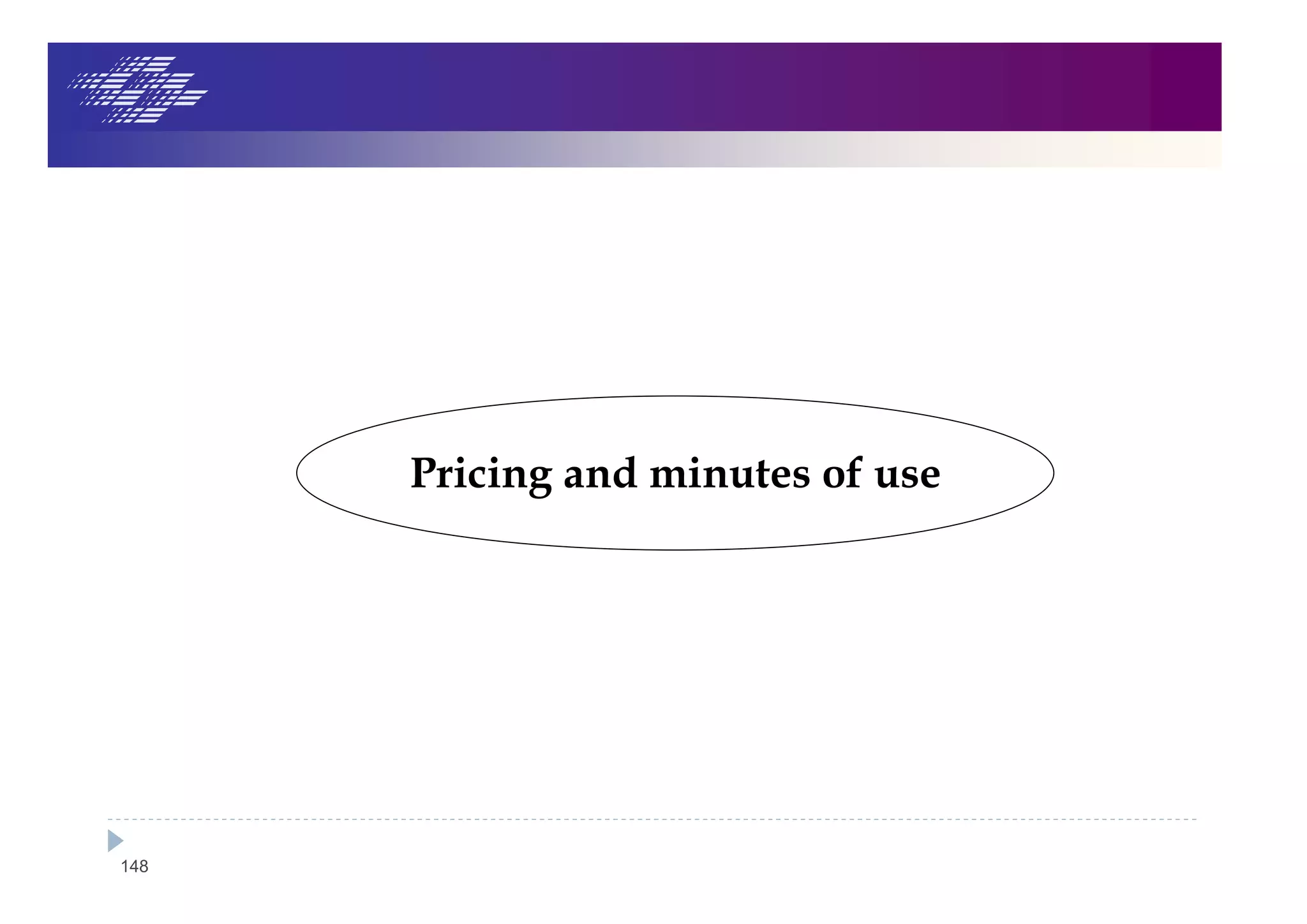 Pricing and minutes of use

148